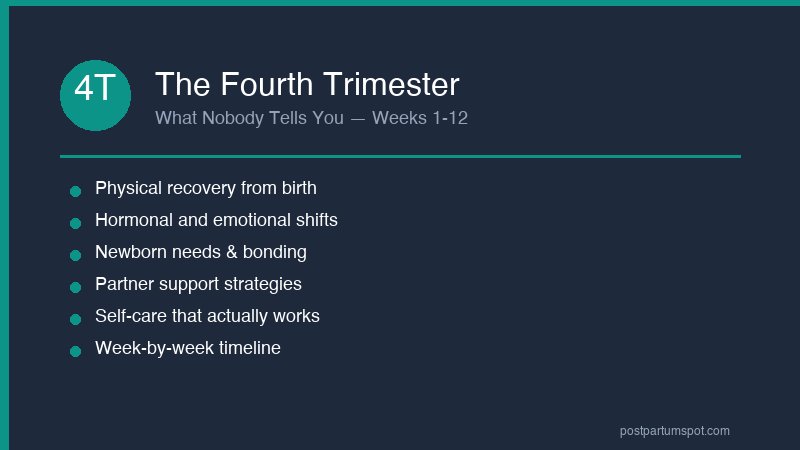 4T

The Fourth Trimester

What Nobody Tells You — Weeks 1-12

- Physical recovery from birth
- Hormonal and emotional shifts
- Newborn needs & bonding
- Partner support strategies
- Self-care that actually works
- Week-by-week timeline

postpartumspot.com